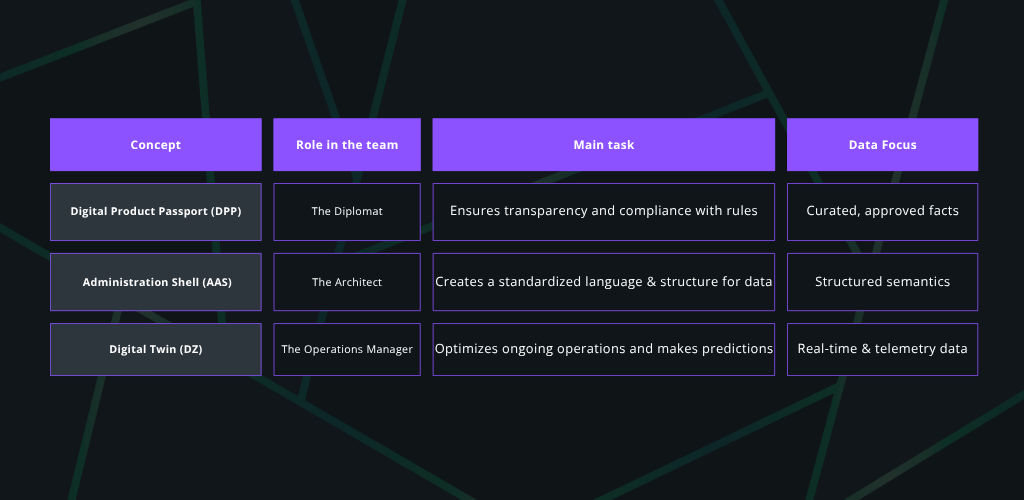 | Concept | Role in the team | Main task | Data Focus |
|---|---|---|---|
| Digital Product Passport (DPP) | The Diplomat | Ensures transparency and compliance with rules | Curated, approved facts |
| Administration Shell (AAS) | The Architect | Creates a standardized language & structure for data | Structured semantics |
| Digital Twin (DZ) | The Operations Manager | Optimizes ongoing operations and makes predictions | Real-time & telemetry data |